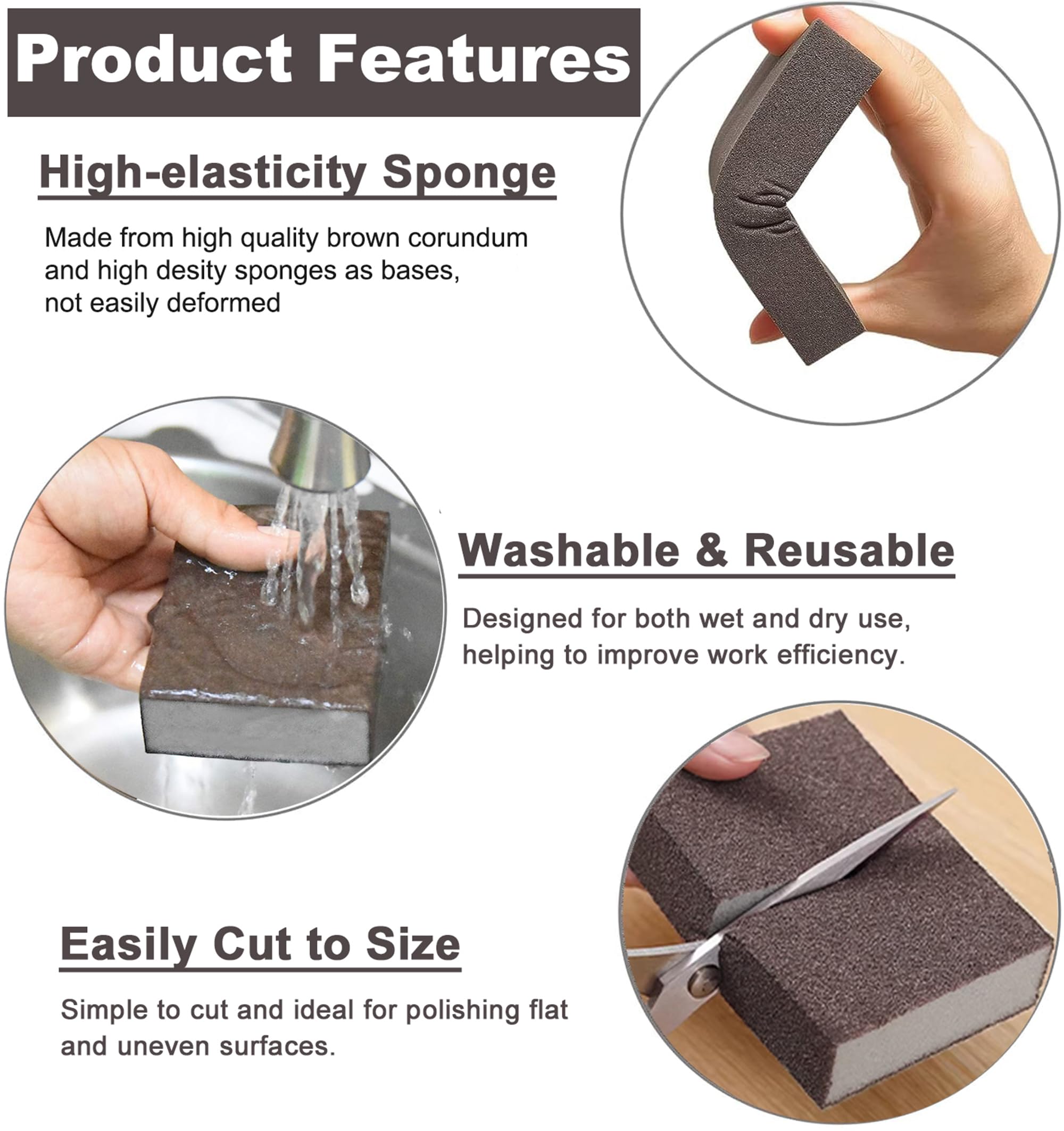 Product Features

High-elasticity Sponge

Made from high quality brown corundum and high desity sponges as bases, not easily deformed

Washable & Reusable

Designed for both wet and dry use, helping to improve work efficiency.

Easily Cut to Size

Simple to cut and ideal for polishing flat and uneven surfaces.